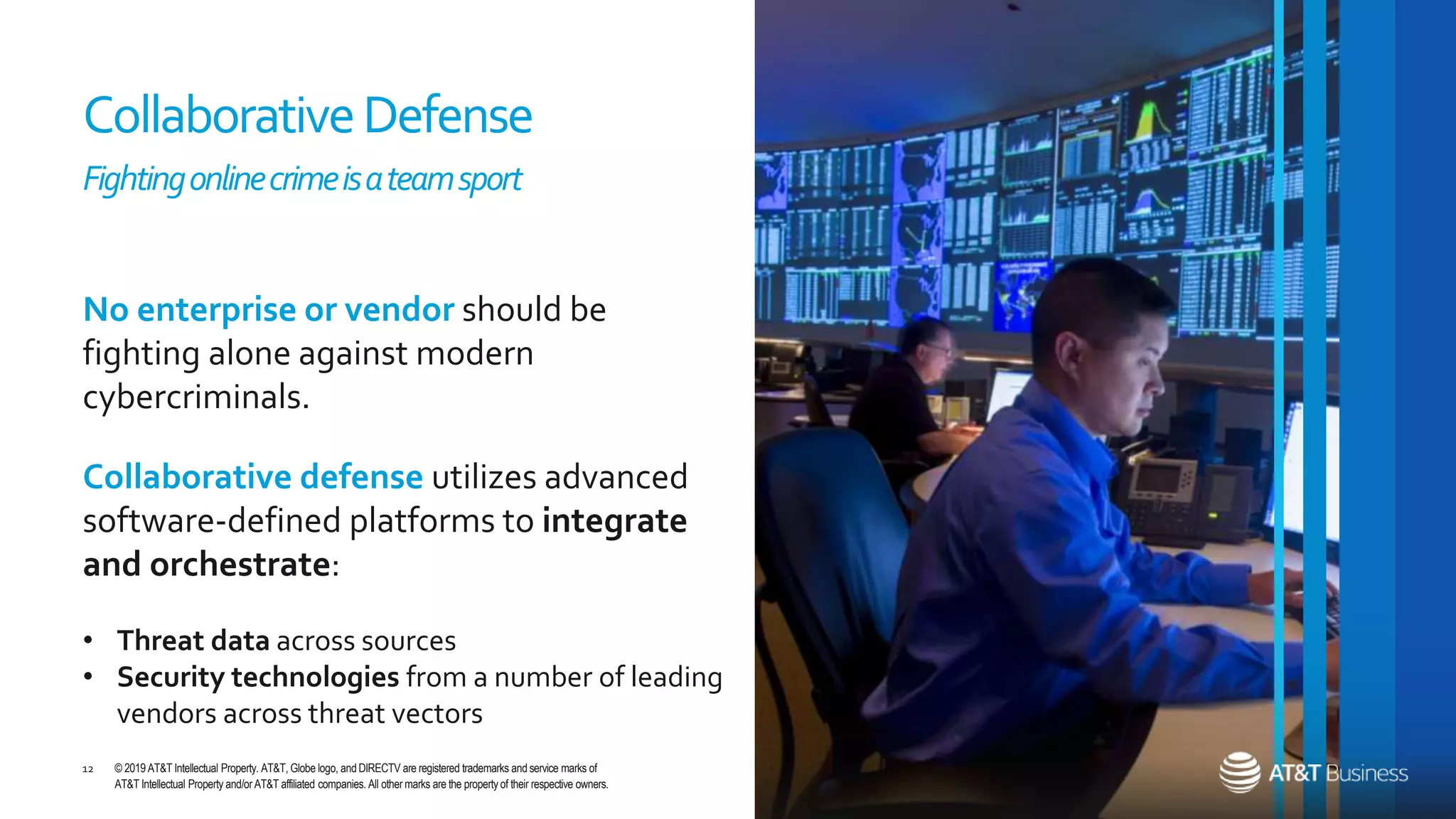 Collaborative Defense

Fighting online crime is a team sport

No enterprise or vendor should be fighting alone against modern cybercriminals.

Collaborative defense utilizes advanced software-defined platforms to integrate and orchestrate:

• Threat data across sources
• Security technologies from a number of leading vendors across threat vectors

12 © 2019 AT&T Intellectual Property. AT&T, Globe logo, and DIRECTV are registered trademarks and service marks of AT&T Intellectual Property and/or AT&T affiliated companies. All other marks are the property of their respective owners.

AT&T Business